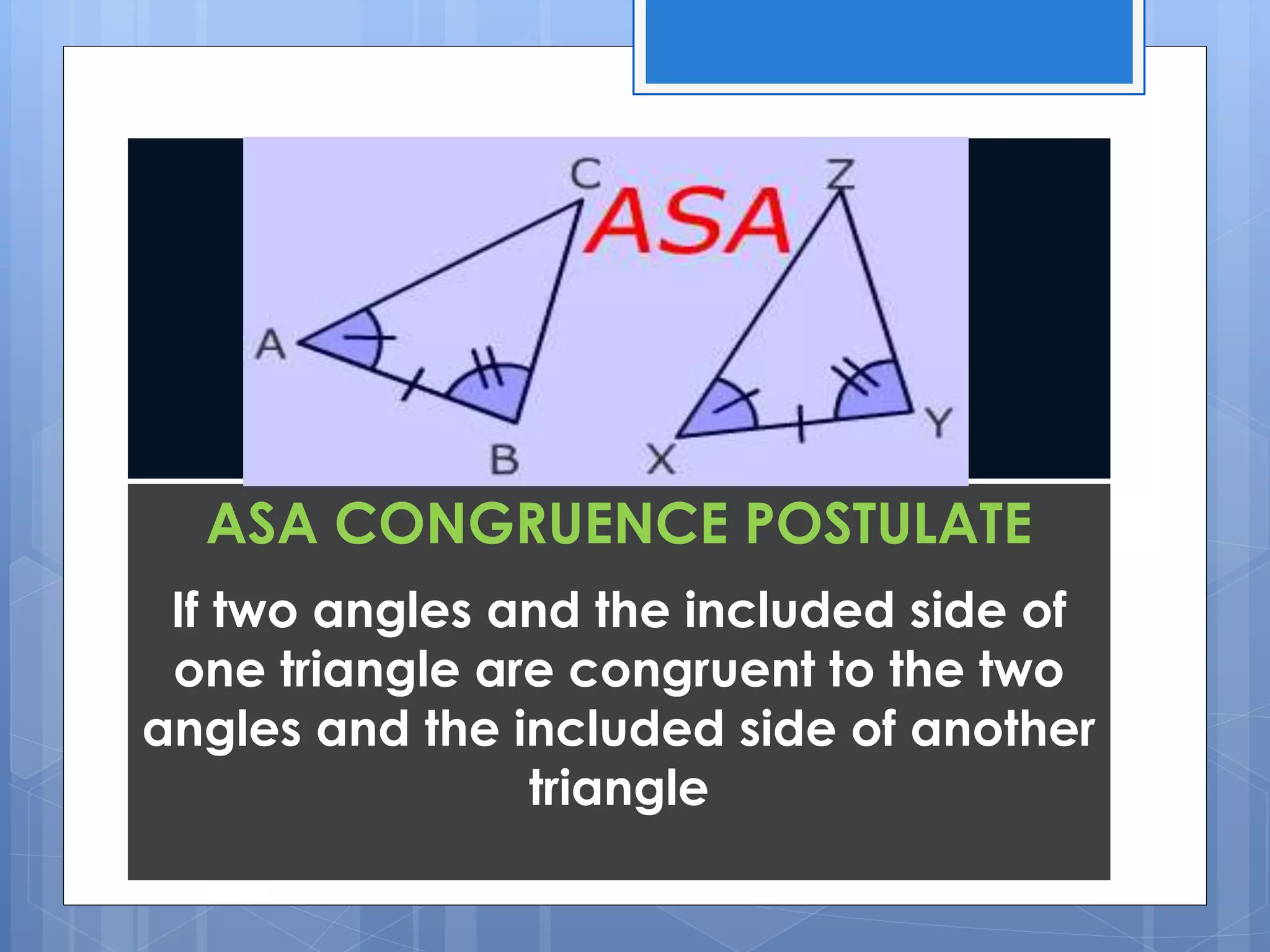 C
ASA
Z
A
B
X
Y

ASA CONGRUENCE POSTULATE

If two angles and the included side of one triangle are congruent to the two angles and the included side of another triangle